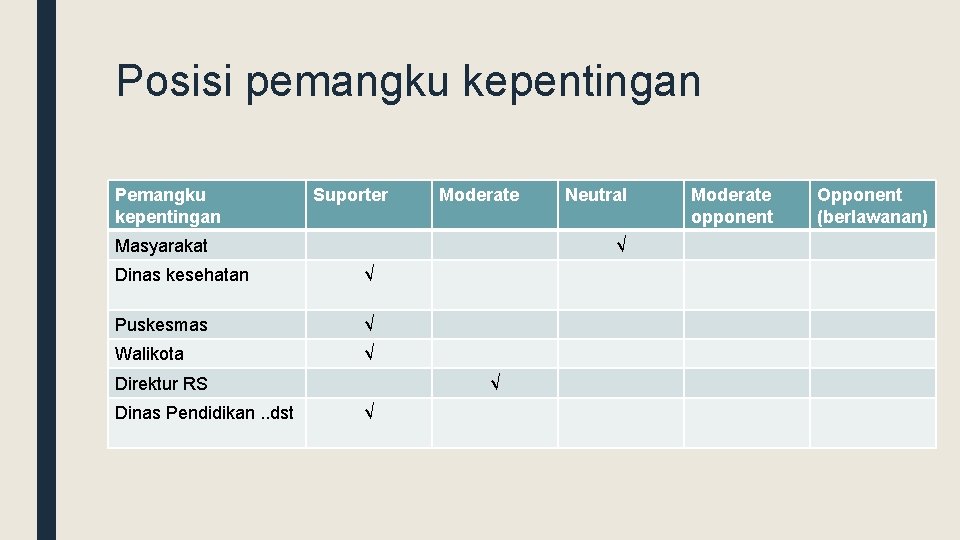 Posisi pemangku kepentingan

| Pemangku kepentingan | Suporter | Moderate | Neutral | Moderate opponent | Opponent (berlawanan) |
|---|---|---|---|---|---|
| Masyarakat | | | √ | | |
| Dinas kesehatan | √ | | | | |
| Puskesmas | √ | | | | |
| Walikota | √ | | | | |
| Direktur RS | | √ | | | |
| Dinas Pendidikan ..dst | √ | | | | |